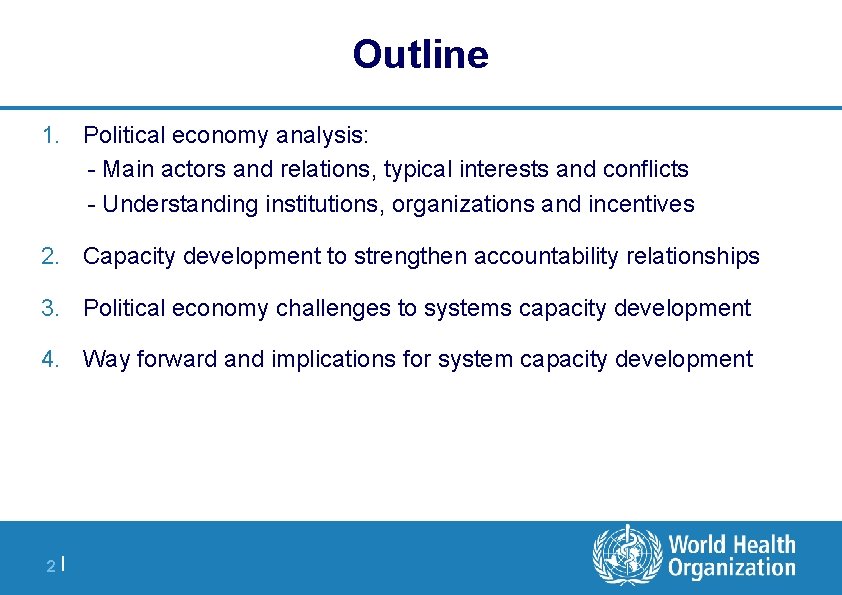 Outline

1. Political economy analysis:
- Main actors and relations, typical interests and conflicts
- Understanding institutions, organizations and incentives

2. Capacity development to strengthen accountability relationships

3. Political economy challenges to systems capacity development

4. Way forward and implications for system capacity development

2 |

World Health Organization